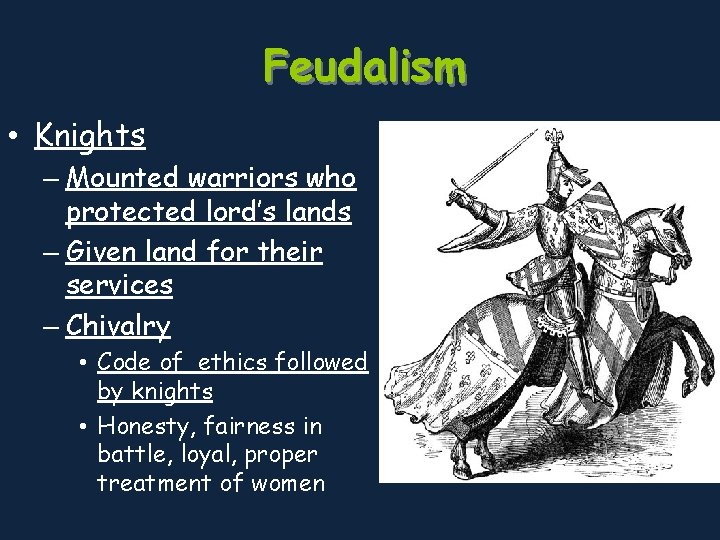 Feudalism

• Knights
– Mounted warriors who protected lord's lands
– Given land for their services
– Chivalry
• Code of  ethics followed by knights
• Honesty, fairness in battle, loyal, proper treatment of women